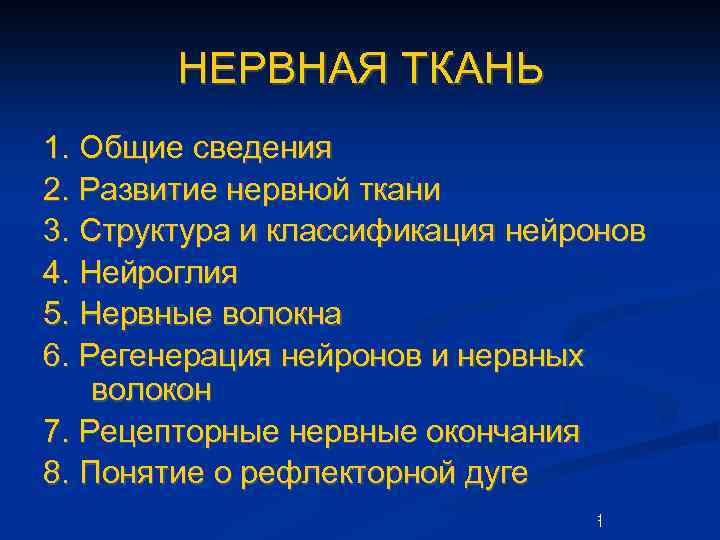 НЕРВНАЯ ТКАНЬ

1. Общие сведения
2. Развитие нервной ткани
3. Структура и классификация нейронов
4. Нейроглия
5. Нервные волокна
6. Регенерация нейронов и нервных волокон
7. Рецепторные нервные окончания
8. Понятие о рефлекторной дуге

1